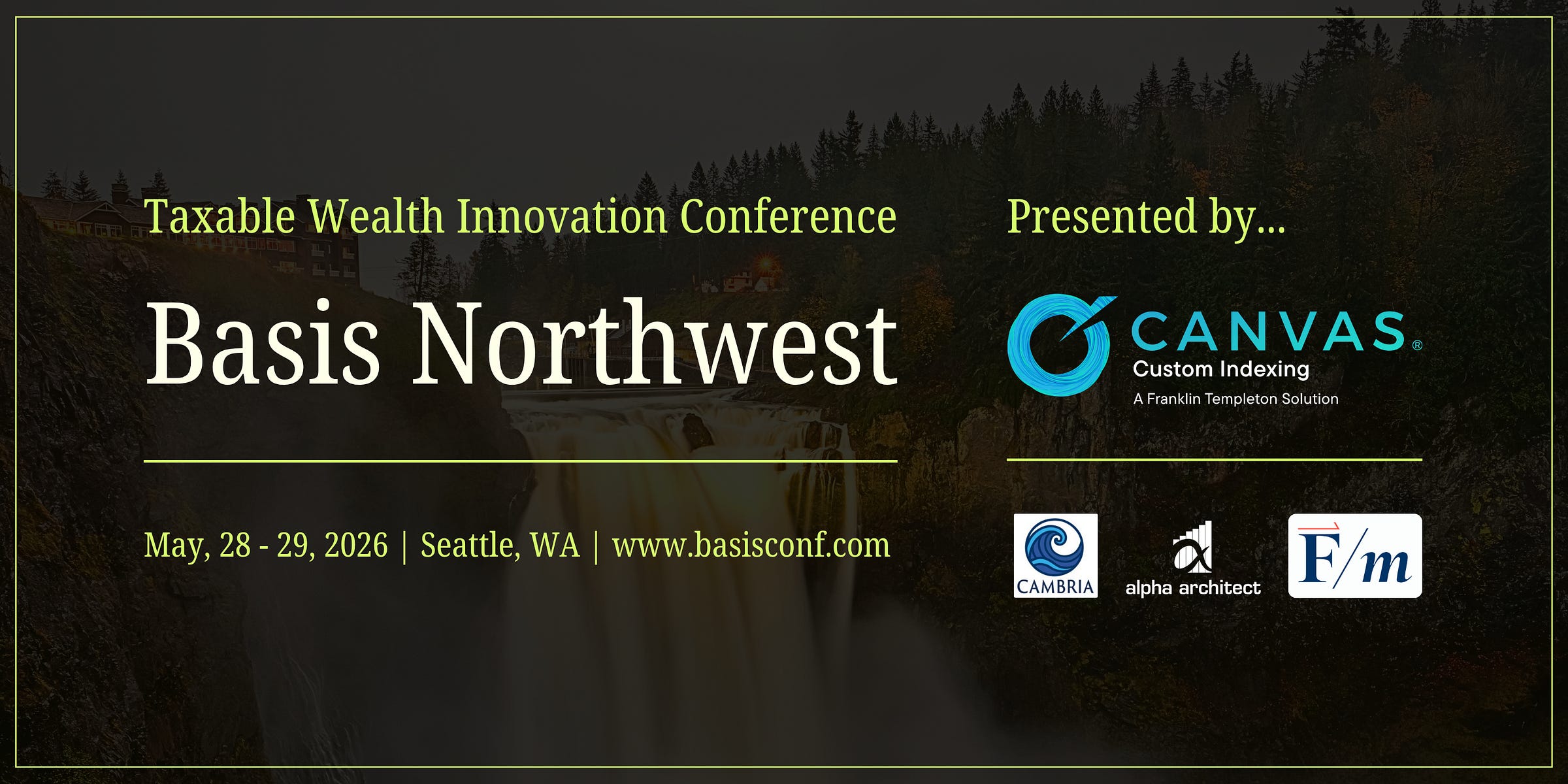 Taxable Wealth Innovation Conference

Basis Northwest

May, 28 - 29, 2026 | Seattle, WA | www.basisconf.com

Presented by...

CANVAS®
Custom Indexing
A Franklin Templeton Solution

CAMBRIA

alpha architect

F/m